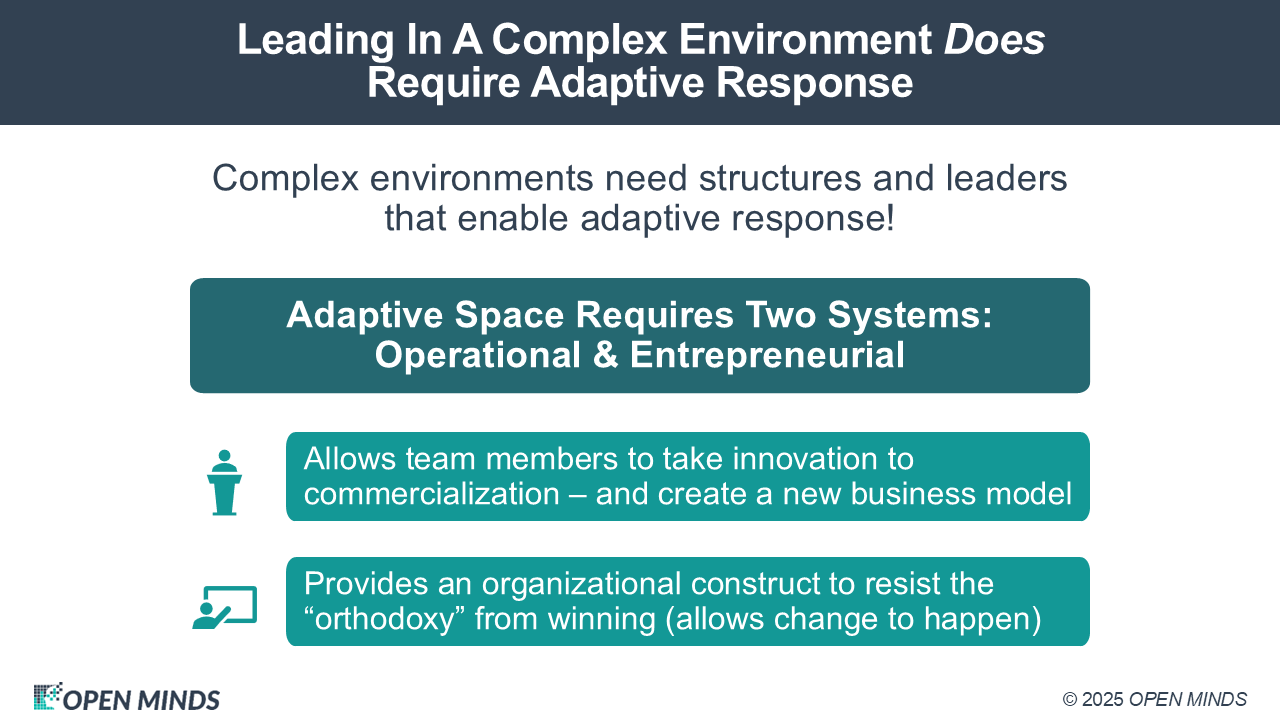 Leading In A Complex Environment Does Require Adaptive Response

Complex environments need structures and leaders that enable adaptive response!

Adaptive Space Requires Two Systems: Operational & Entrepreneurial

Allows team members to take innovation to commercialization – and create a new business model

Provides an organizational construct to resist the “orthodoxy” from winning (allows change to happen)

OPEN MINDS

© 2025 OPEN MINDS